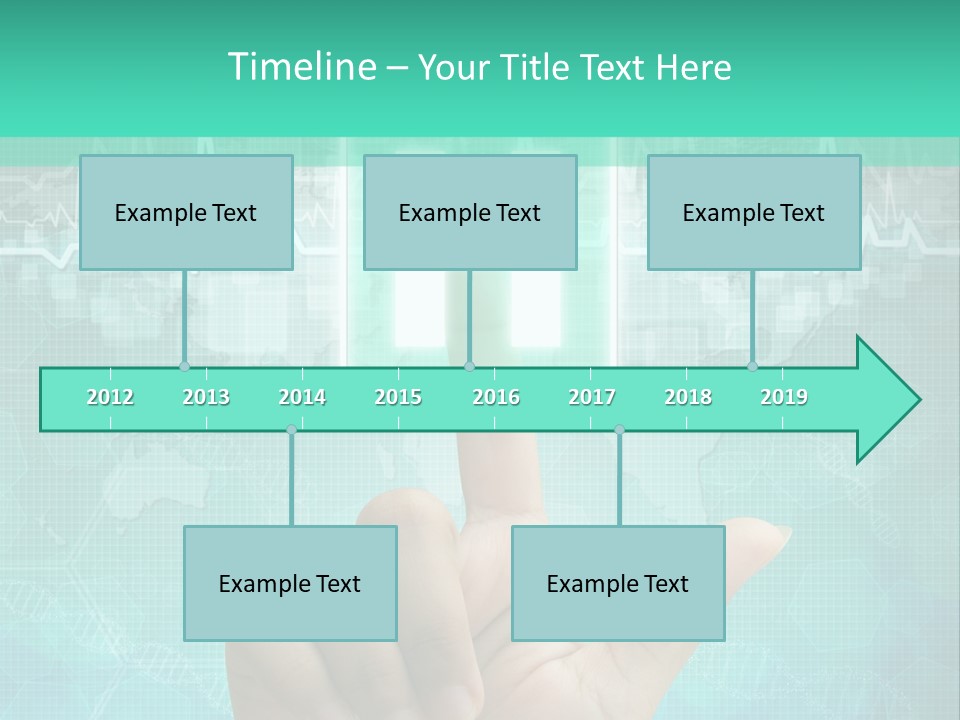 Timeline – Your Title Text Here

Example Text

Example Text

Example Text

2012 2013 2014 2015 2016 2017 2018 2019

Example Text

Example Text